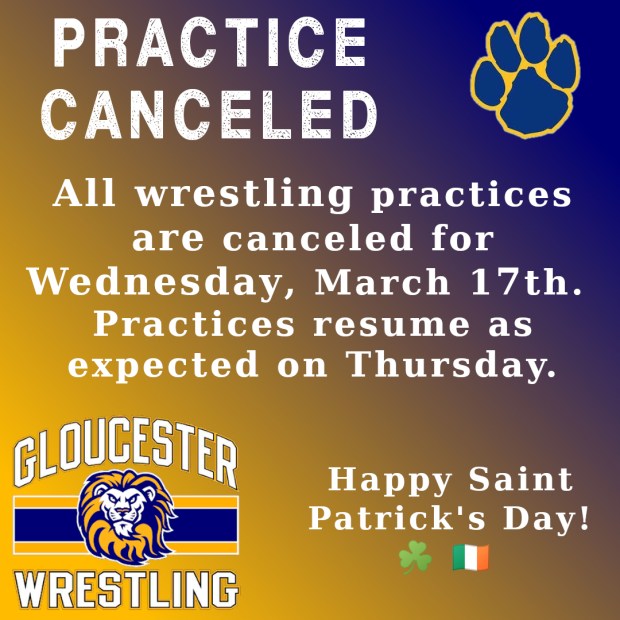 PRACTICE CANCELED

All wrestling practices are canceled for Wednesday, March 17th. Practices resume as expected on Thursday.

GLOUCESTER
WRESTLING

Happy Saint Patrick's Day!
☘️ 🇮🇪